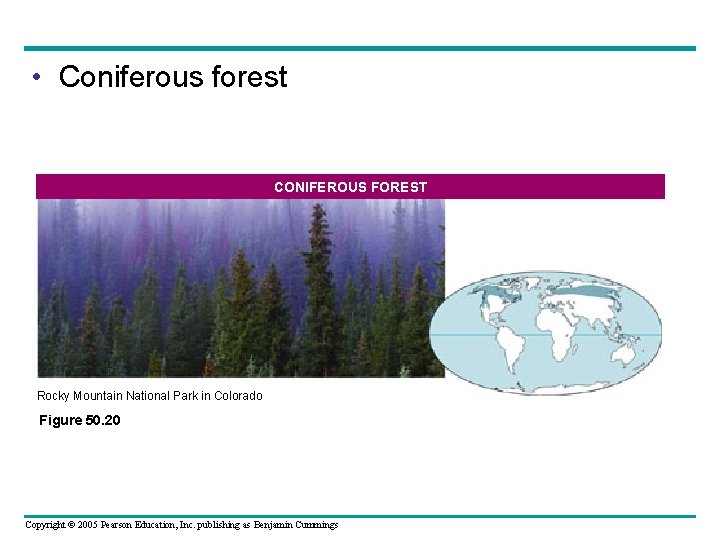 • Coniferous forest

CONIFEROUS FOREST

Rocky Mountain National Park in Colorado

Figure 50.20

Copyright © 2005 Pearson Education, Inc. publishing as Benjamin Cummings